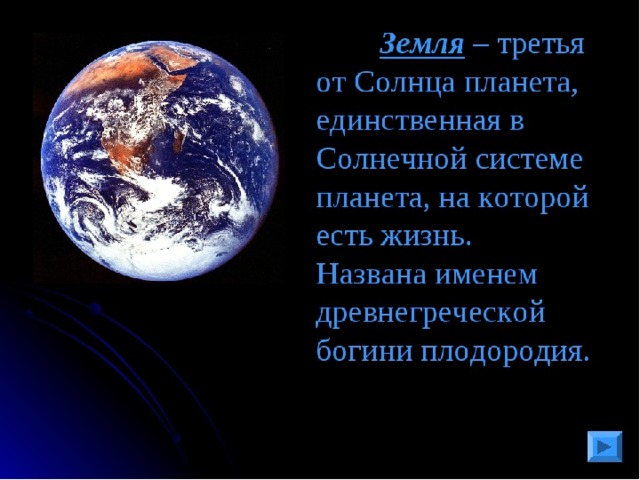 Земля – третья от Солнца планета, единственная в Солнечной системе планета, на которой есть жизнь. Названа именем древнегреческой богини плодородия.